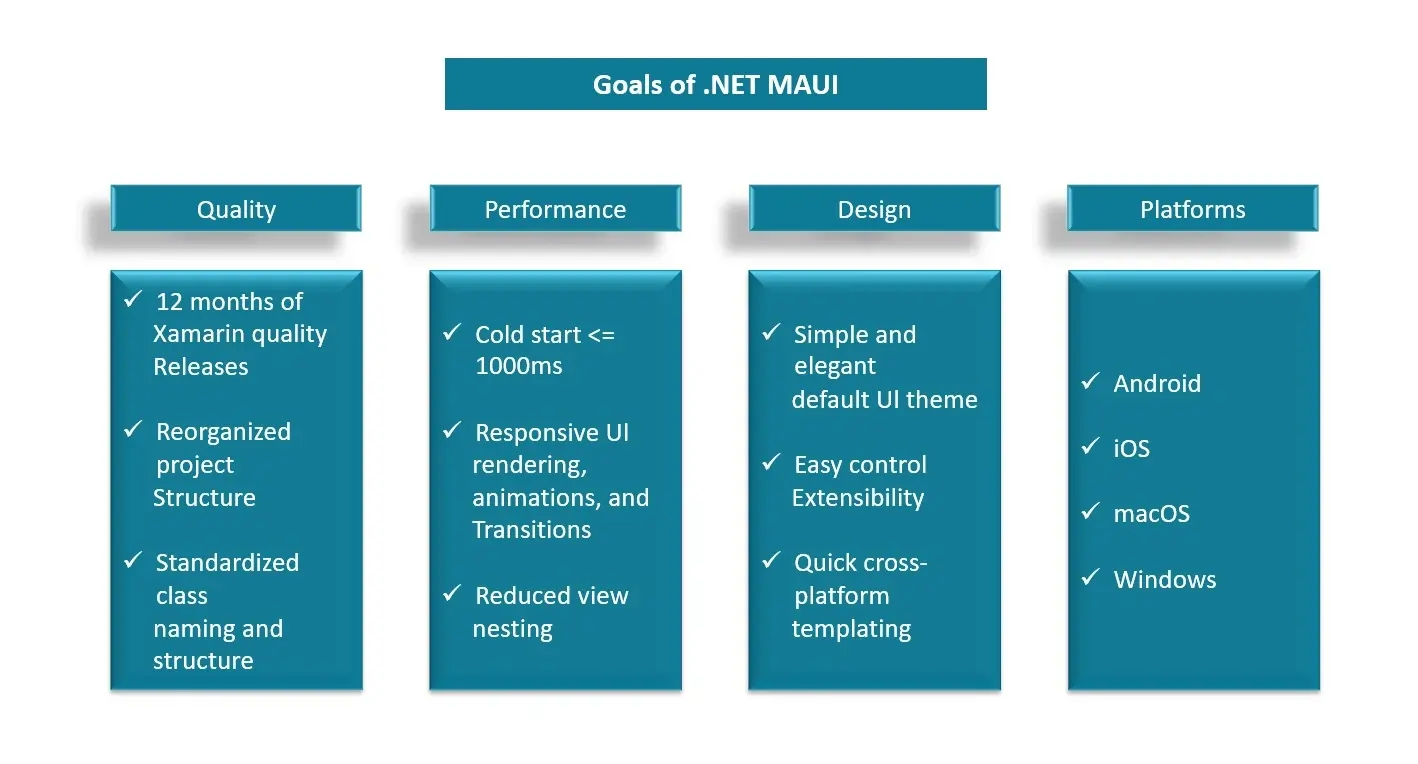 Goals of .NET MAUI

Quality

✓ 12 months of Xamarin quality Releases

✓ Reorganized project Structure

✓ Standardized class naming and structure

Performance

✓ Cold start <= 1000ms

✓ Responsive UI rendering, animations, and Transitions

✓ Reduced view nesting

Design

✓ Simple and elegant default UI theme

✓ Easy control Extensibility

✓ Quick cross-platform templating

Platforms

✓ Android

✓ iOS

✓ macOS

✓ Windows